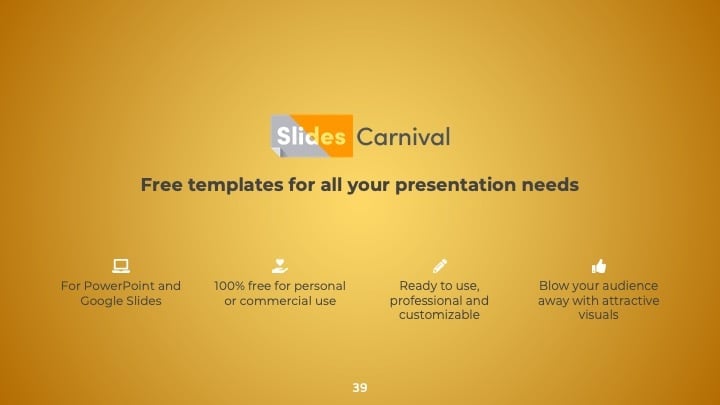 Slides Carnival

Free templates for all your presentation needs

For PowerPoint and Google Slides

100% free for personal or commercial use

Ready to use, professional and customizable

Blow your audience away with attractive visuals

39